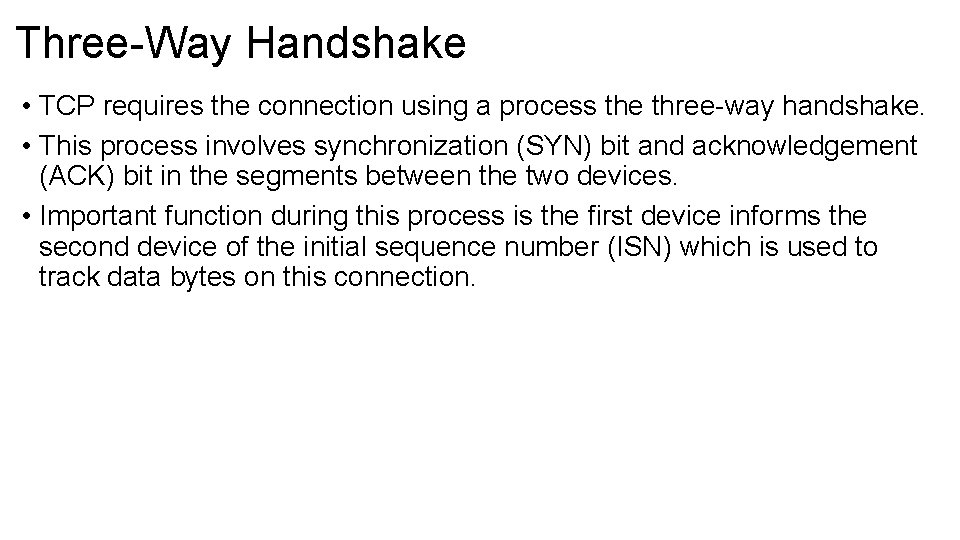 Three-Way Handshake

• TCP requires the connection using a process the three-way handshake.

• This process involves synchronization (SYN) bit and acknowledgement (ACK) bit in the segments between the two devices.

• Important function during this process is the first device informs the second device of the initial sequence number (ISN) which is used to track data bytes on this connection.